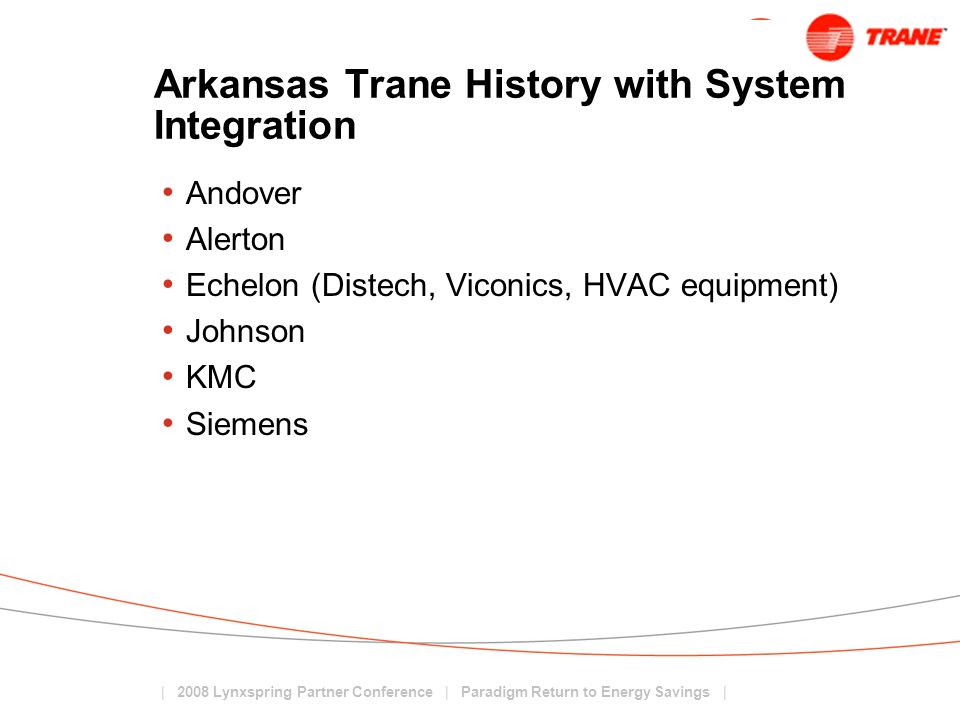 TRANE

Arkansas Trane History with System Integration

• Andover
• Alerton
• Echelon (Distech, Viconics, HVAC equipment)
• Johnson
• KMC
• Siemens

| 2008 Lynxspring Partner Conference | Paradigm Return to Energy Savings |